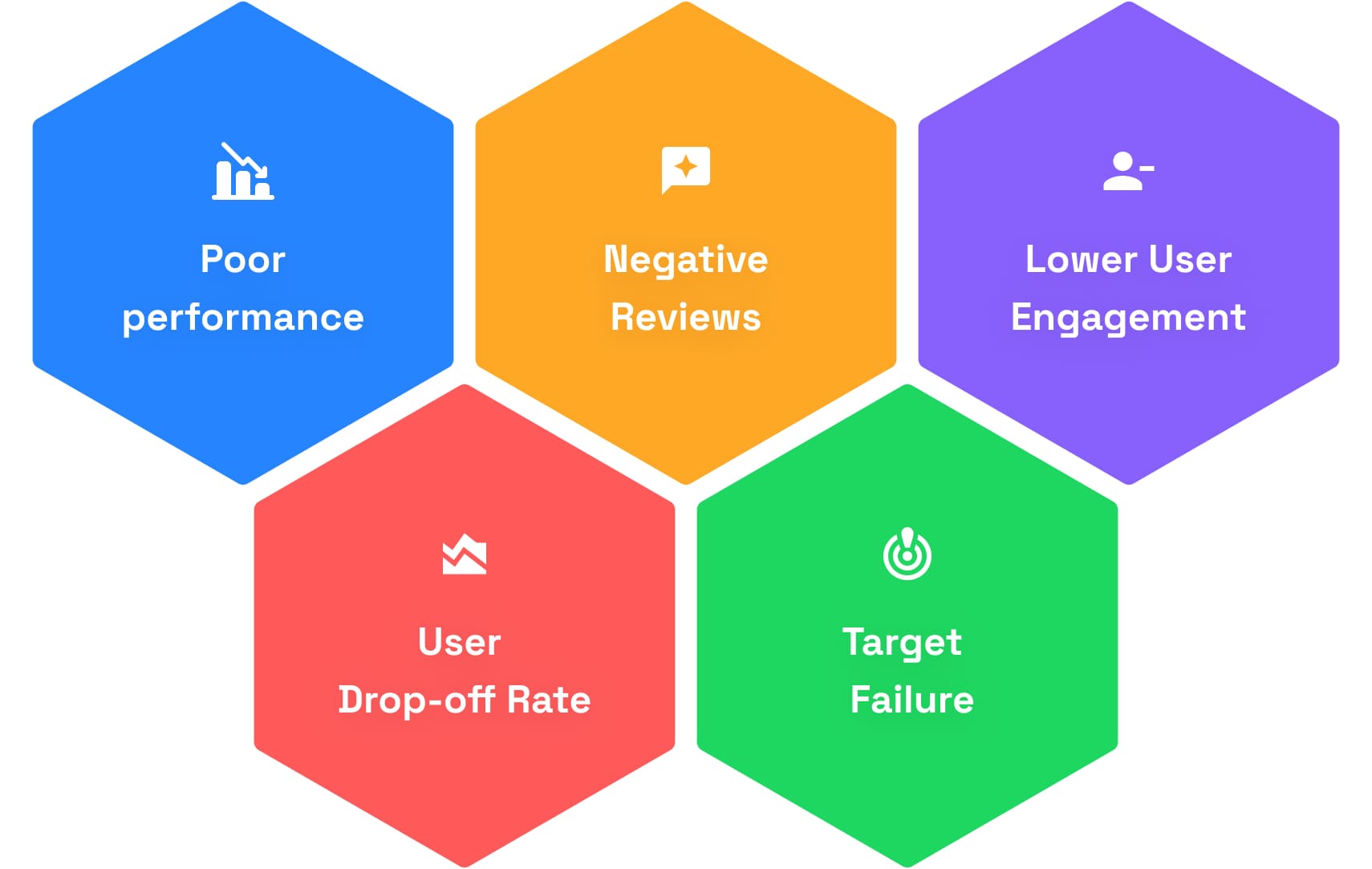 Poor performance

Negative Reviews

Lower User Engagement

User Drop-off Rate

Target Failure